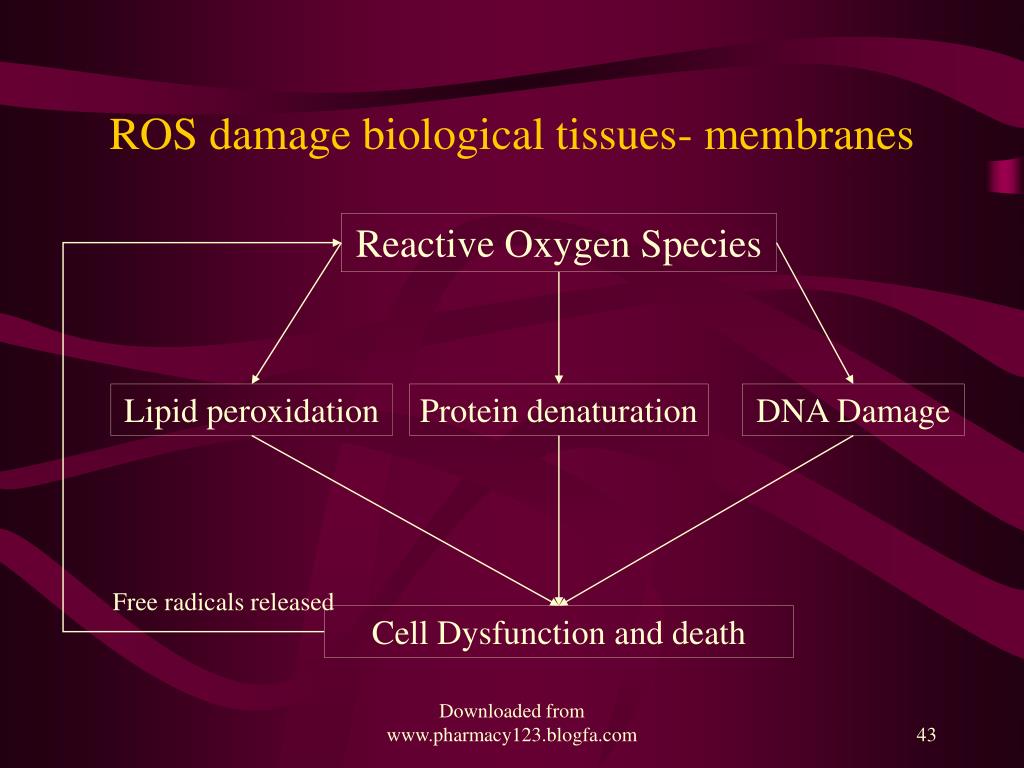 ROS damage biological tissues- membranes

Reactive Oxygen Species

Lipid peroxidation

Protein denaturation

DNA Damage

Free radicals released

Cell Dysfunction and death

Downloaded from www.pharmacy123.blogfa.com

43